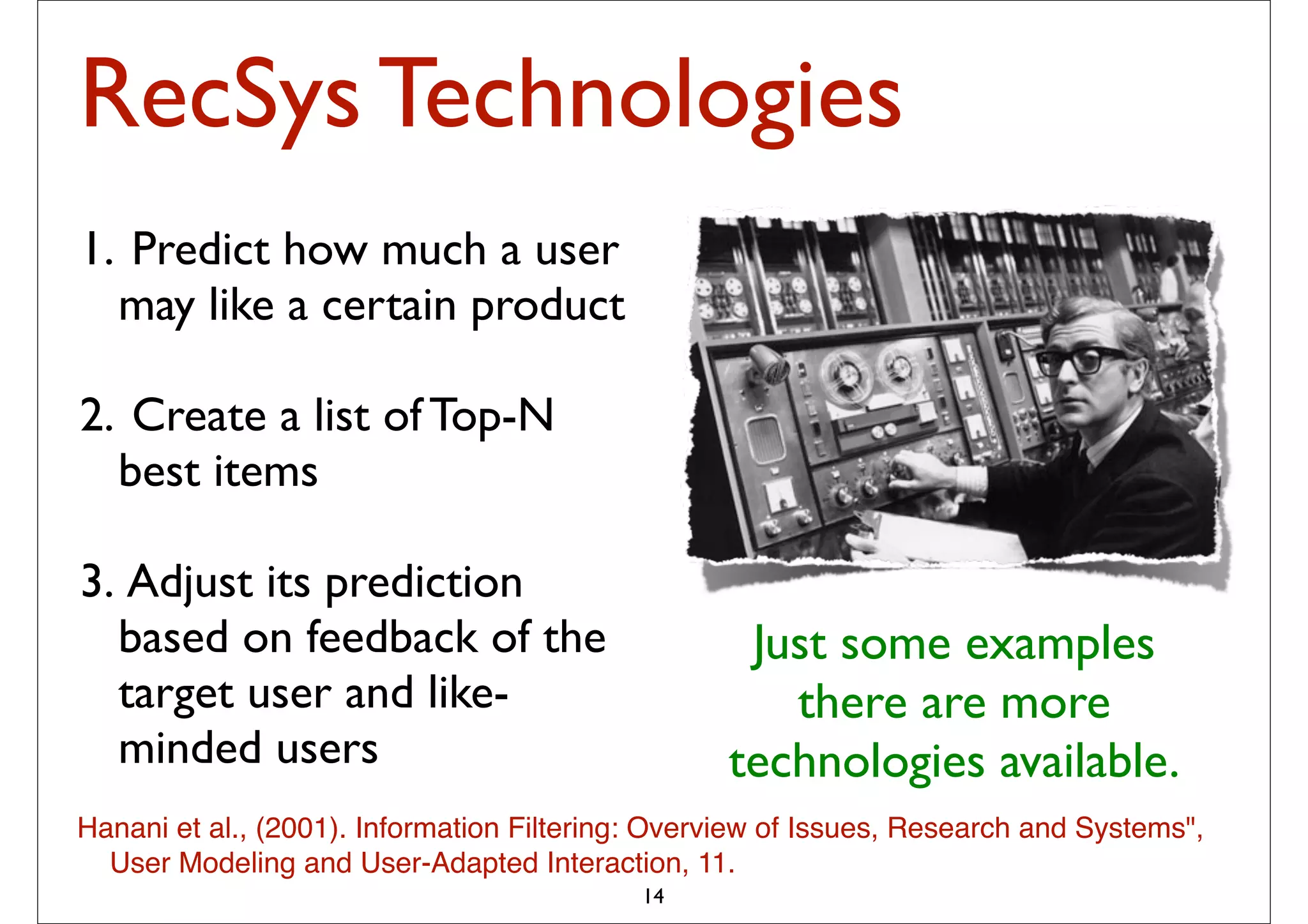 RecSys Technologies

1. Predict how much a user may like a certain product

2. Create a list of Top-N best items

3. Adjust its prediction based on feedback of the target user and like-minded users

Just some examples there are more technologies available.

Hanani et al., (2001). Information Filtering: Overview of Issues, Research and Systems", User Modeling and User-Adapted Interaction, 11.

14